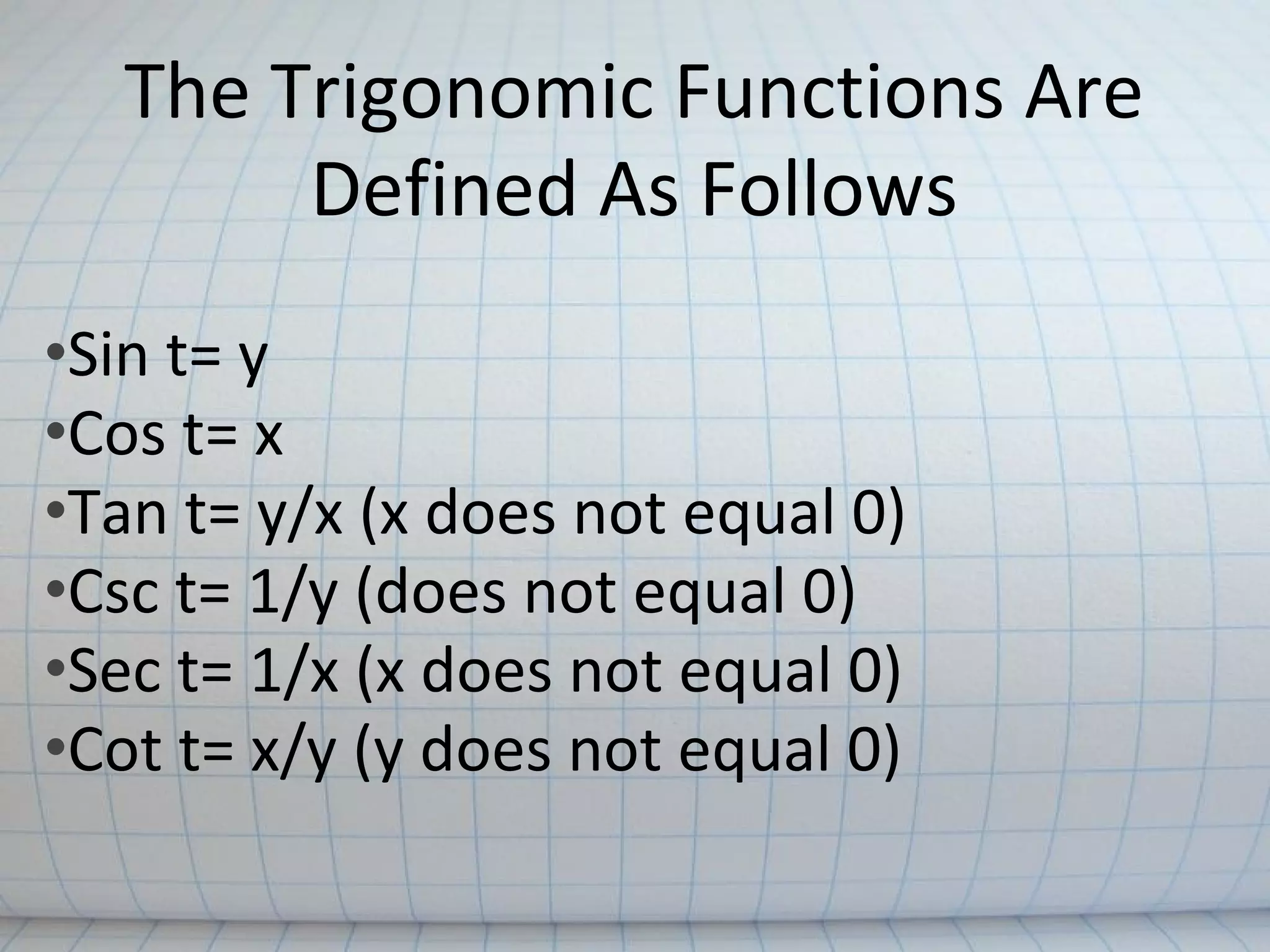 The Trigonomic Functions Are Defined As Follows

•Sin t= y
•Cos t= x
•Tan t= y/x (x does not equal 0)
•Csc t= 1/y (does not equal 0)
•Sec t= 1/x (x does not equal 0)
•Cot t= x/y (y does not equal 0)